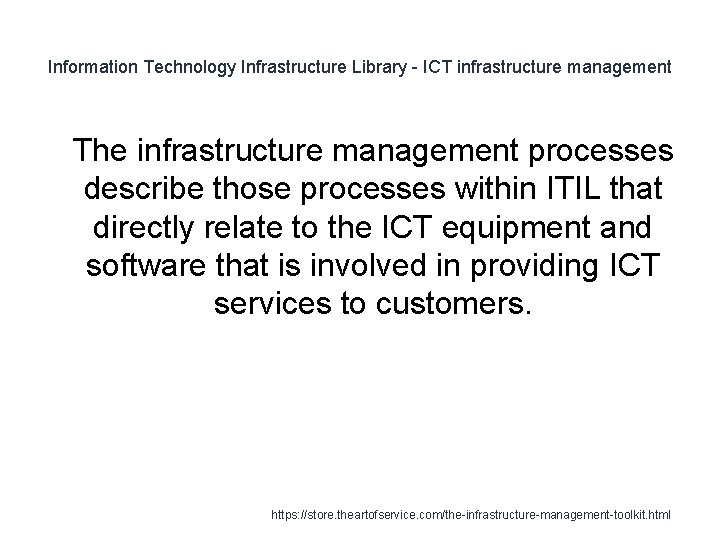 Information Technology Infrastructure Library - ICT infrastructure management

The infrastructure management processes describe those processes within ITIL that directly relate to the ICT equipment and software that is involved in providing ICT services to customers.

https://store.theartofservice.com/the-infrastructure-management-toolkit.html